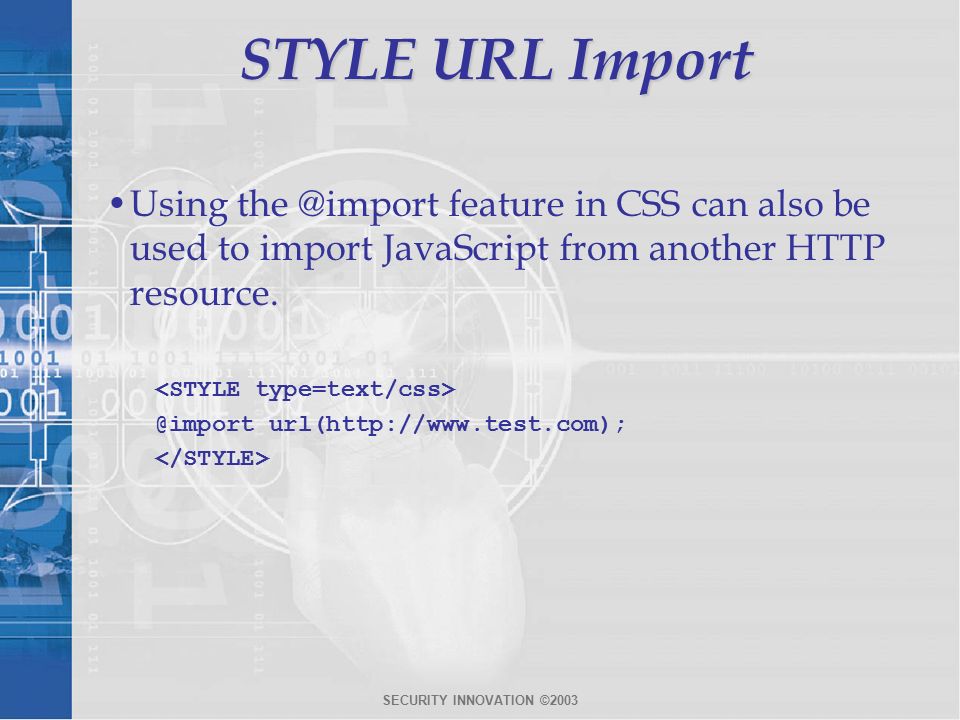 STYLE URL Import

• Using the @import feature in CSS can also be used to import JavaScript from another HTTP resource.

<STYLE type=text/css>
@import url(http://www.test.com);
</STYLE>

SECURITY INNOVATION ©2003